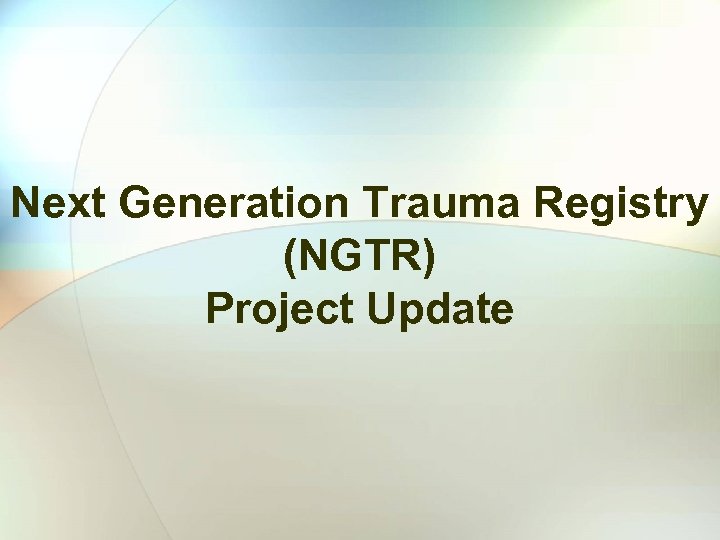 Next Generation Trauma Registry (NGTR) Project Update